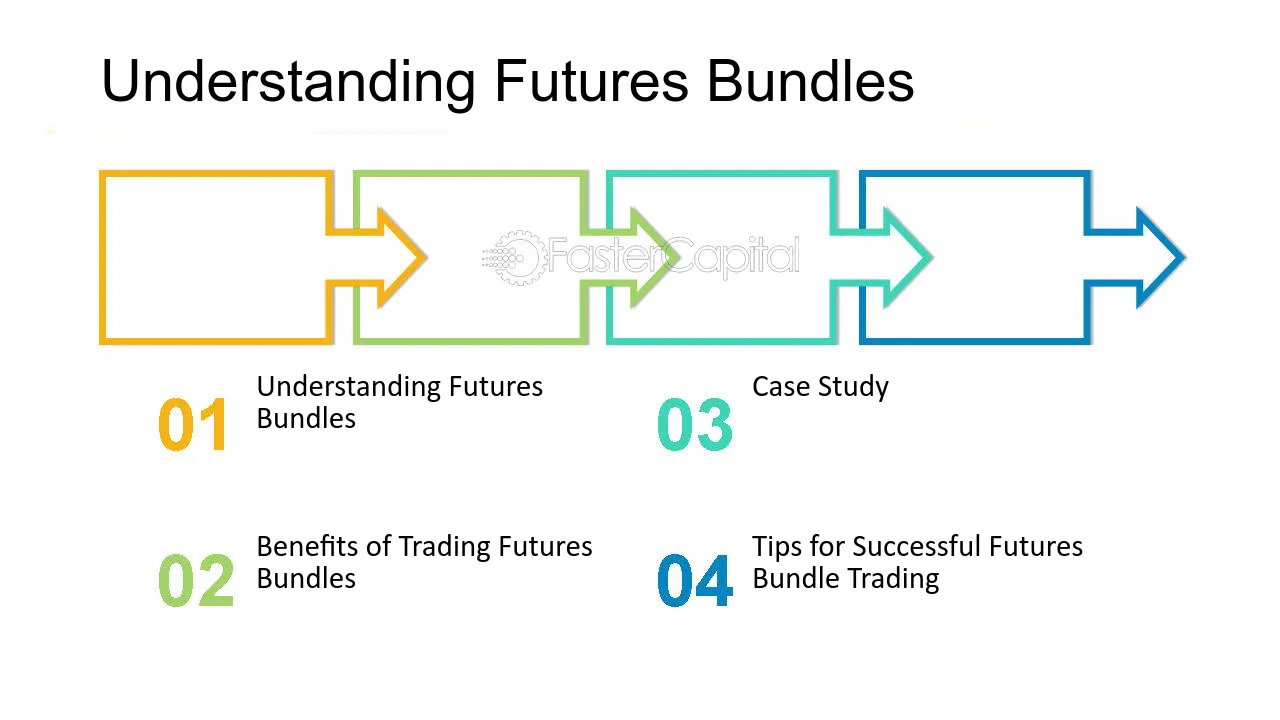 Understanding Futures Bundles

01 Understanding Futures Bundles

02 Benefits of Trading Futures Bundles

03 Case Study

04 Tips for Successful Futures Bundle Trading

FasterCapital